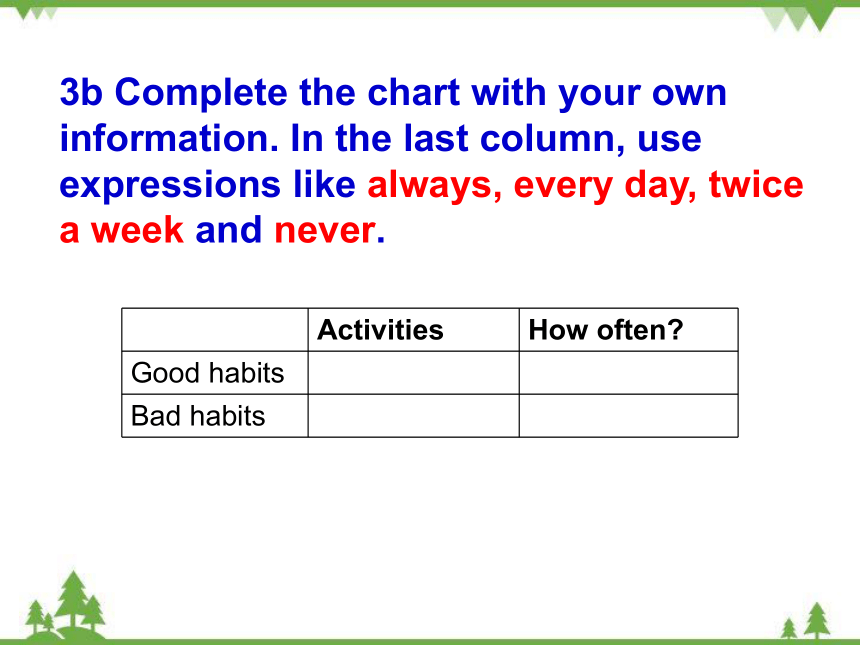 3b Complete the chart with your own information. In the last column, use expressions like always, every day, twice a week and never.

| | Activities | How often? |
|---|---|---|
| Good habits | | |
| Bad habits | | |